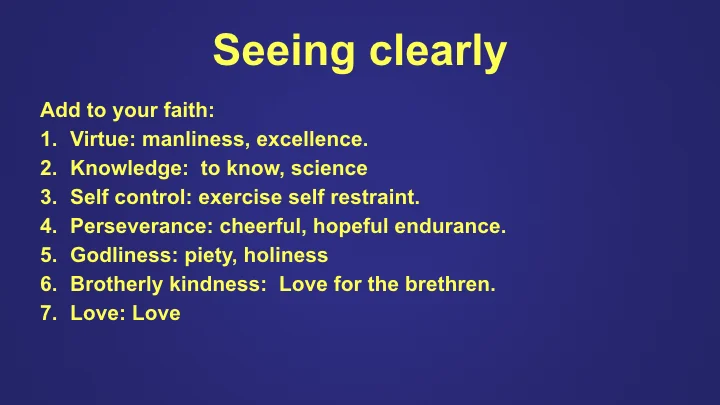 Seeing clearly

Add to your faith:
1. Virtue: manliness, excellence.
2. Knowledge: to know, science
3. Self control: exercise self restraint.
4. Perseverance: cheerful, hopeful endurance.
5. Godliness: piety, holiness
6. Brotherly kindness: Love for the brethren.
7. Love: Love